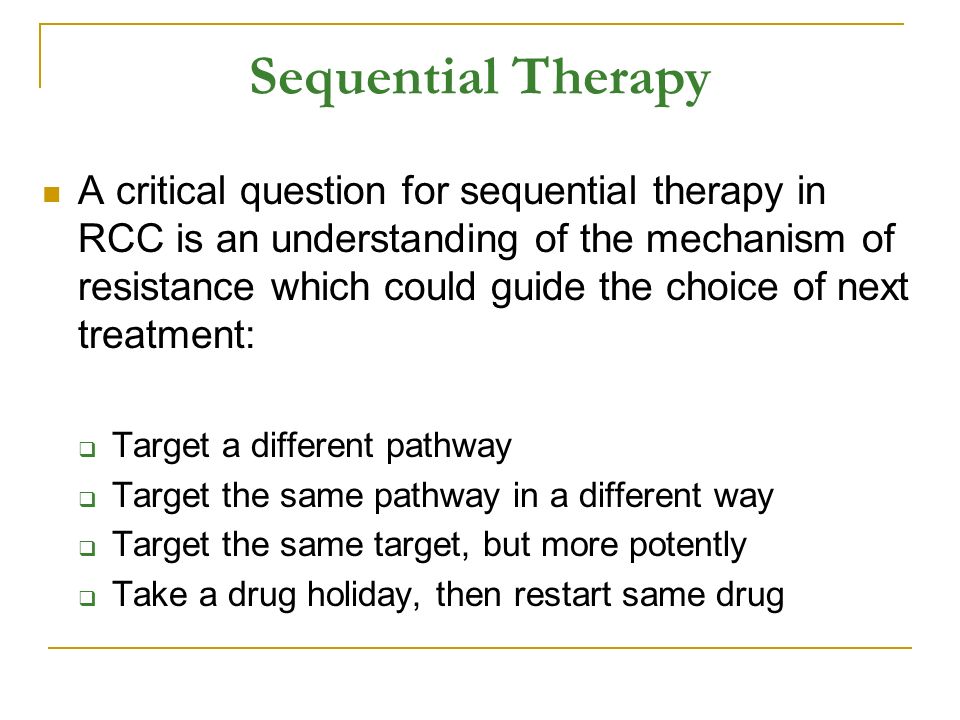 Sequential Therapy

A critical question for sequential therapy in RCC is an understanding of the mechanism of resistance which could guide the choice of next treatment:

Target a different pathway
Target the same pathway in a different way
Target the same target, but more potently
Take a drug holiday, then restart same drug